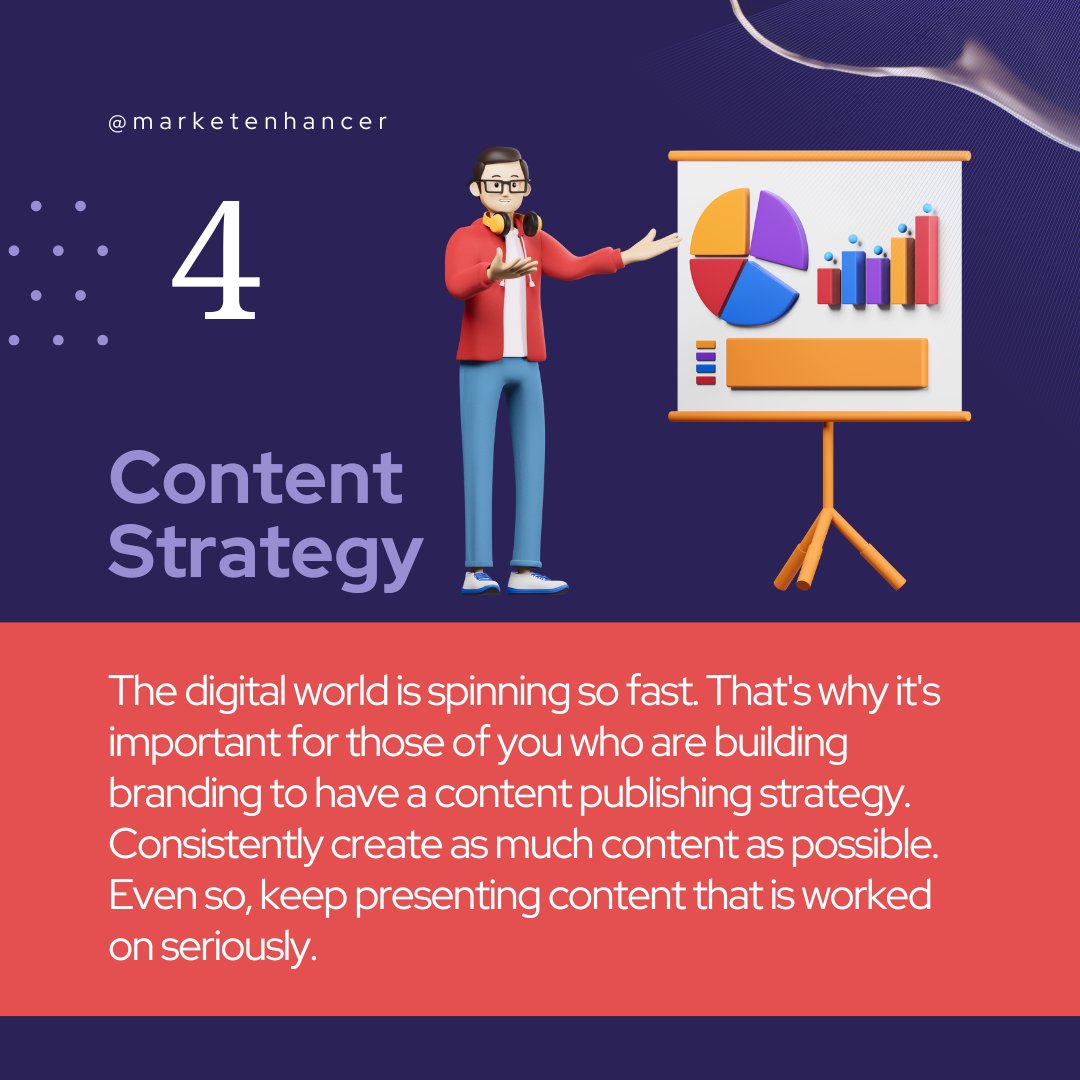 @marketenhancer

4

Content Strategy

The digital world is spinning so fast. That's why it's important for those of you who are building branding to have a content publishing strategy. Consistently create as much content as possible. Even so, keep presenting content that is worked on seriously.